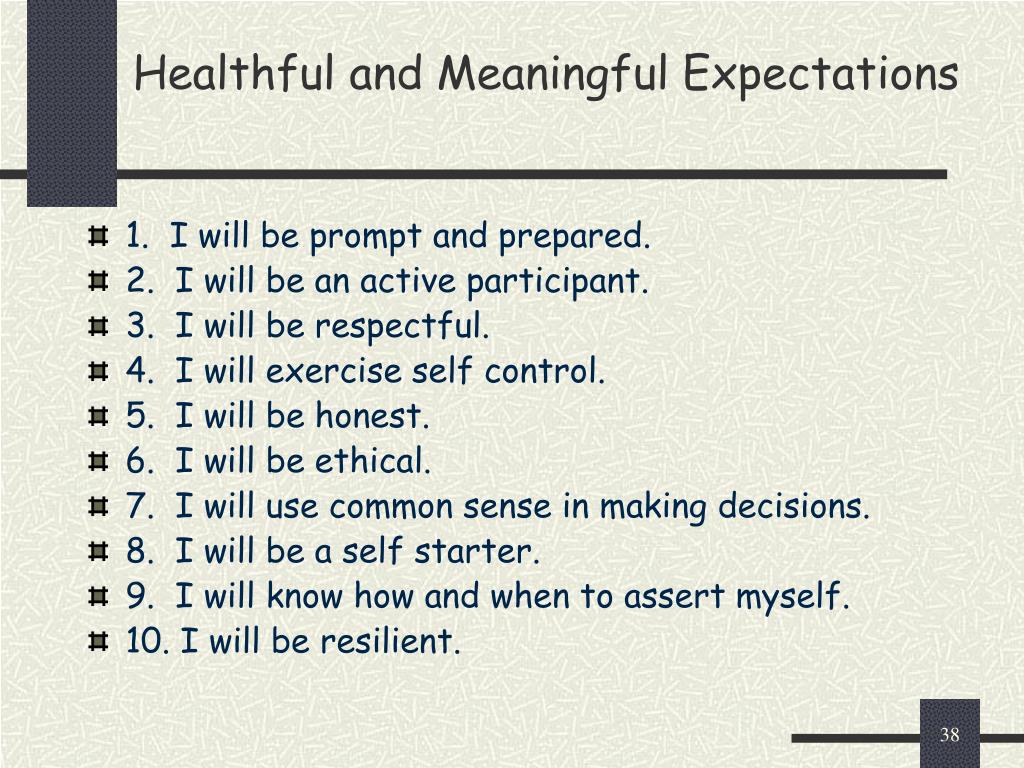 Healthful and Meaningful Expectations

1. I will be prompt and prepared.
2. I will be an active participant.
3. I will be respectful.
4. I will exercise self control.
5. I will be honest.
6. I will be ethical.
7. I will use common sense in making decisions.
8. I will be a self starter.
9. I will know how and when to assert myself.
10. I will be resilient.

38